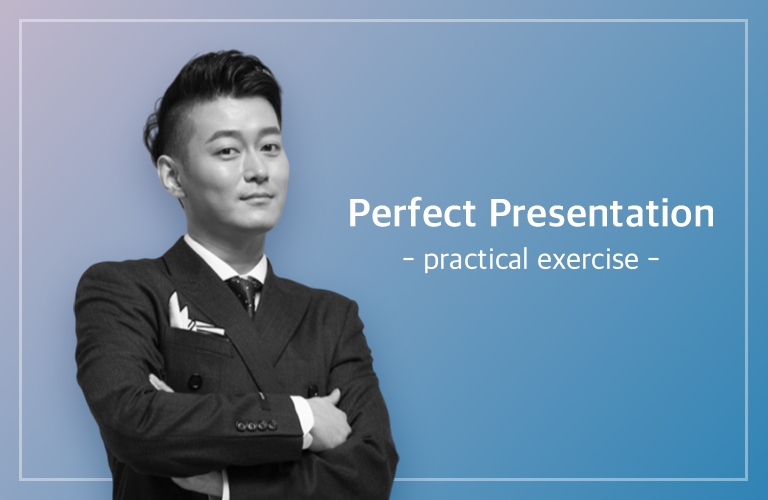 Perfect Presentation

- practical exercise -